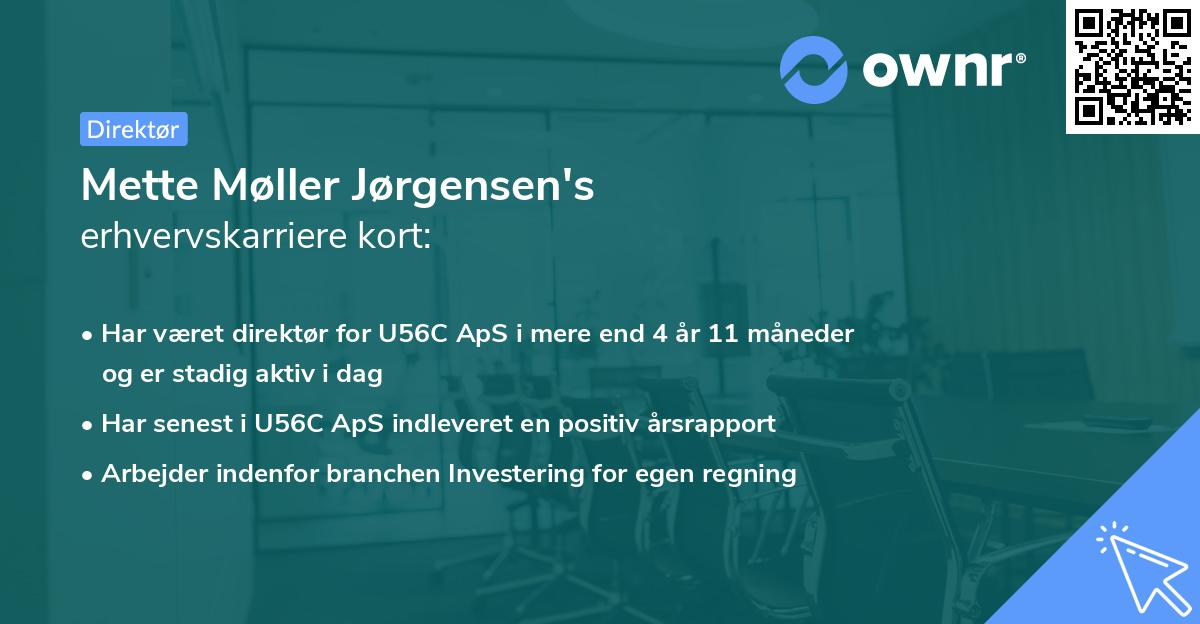 ownr®

Direktør

Mette Møller Jørgensen's erhvervskarriere kort:

• Har været direktør for U56C ApS i mere end 4 år 11 måneder og er stadig aktiv i dag
• Har senest i U56C ApS indleveret en positiv årsrapport
• Arbejder indenfor branchen Investering for egen regning